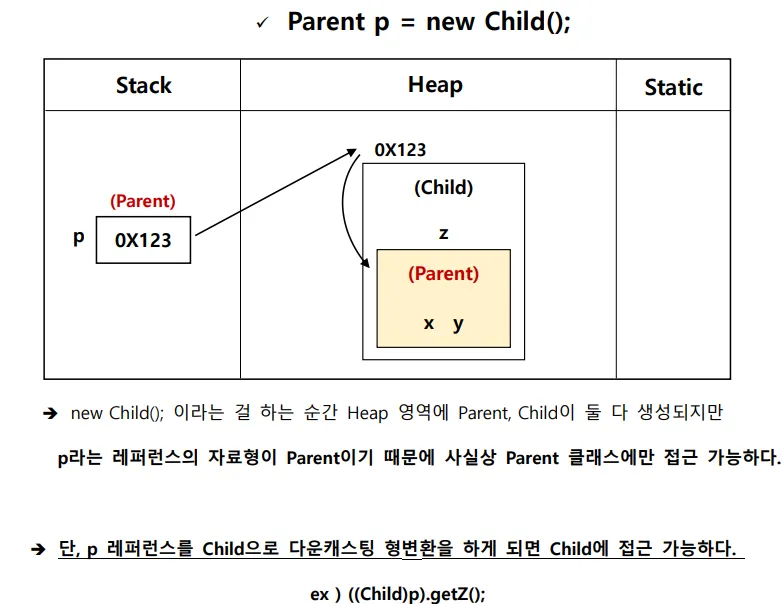 ✓ Parent p = new Child();

| Stack | Heap | Static |
|---|---|---|
| (Parent) p 0X123 | 0X123 (Child) z (Parent) x y | |

➔ new Child(); 이라는 걸 하는 순간 Heap 영역에 Parent, Child이 둘 다 생성되지만 p라는 레퍼런스의 자료형이 Parent이기 때문에 사실상 Parent 클래스에만 접근 가능하다.

➔ 단, p 레퍼런스를 Child으로 다운캐스팅 형변환을 하게 되면 Child에 접근 가능하다.

ex ) ((Child)p).getZ();